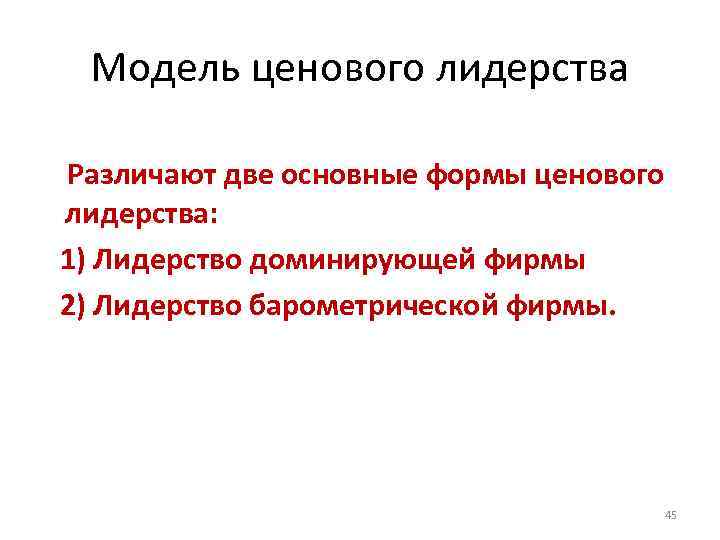 Модель ценового лидерства

Различают две основные формы ценового лидерства:

1) Лидерство доминирующей фирмы

2) Лидерство барометрической фирмы.

45